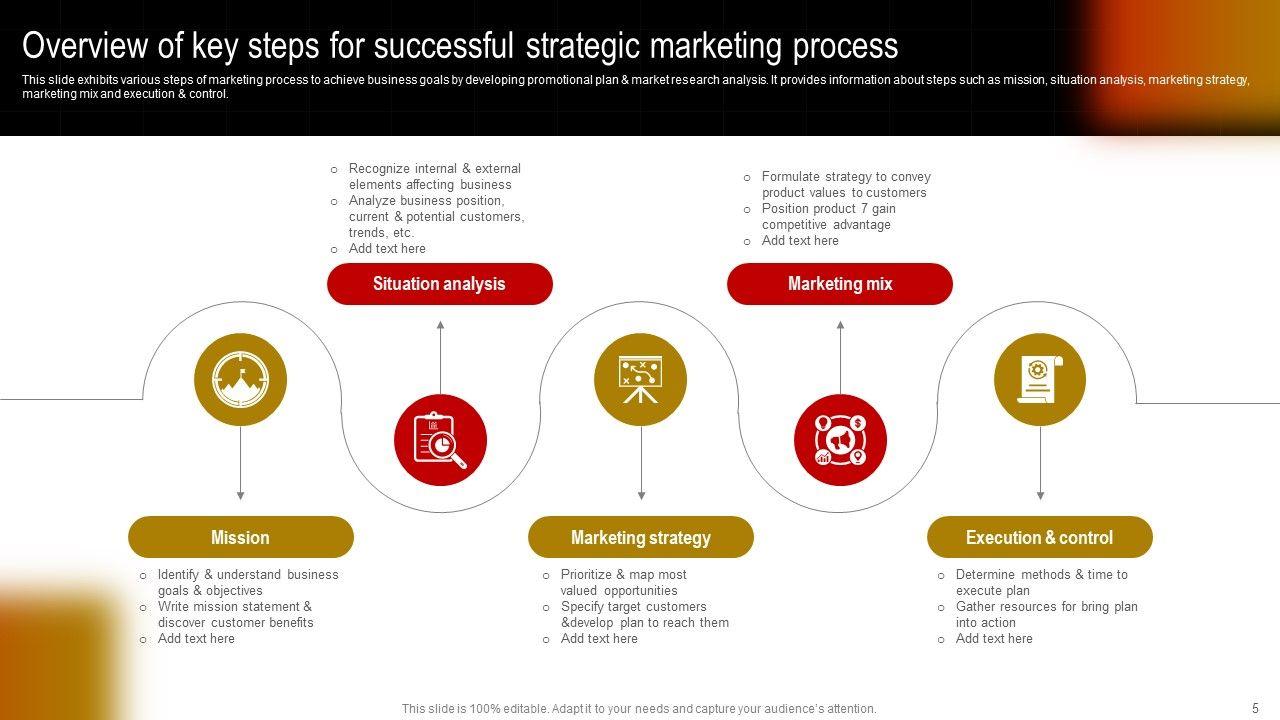 Overview of key steps for successful strategic marketing process

This slide exhibits various steps of marketing process to achieve business goals by developing promotional plan & market research analysis. It provides information about steps such as mission, situation analysis, marketing strategy, marketing mix and execution & control.

o Recognize internal & external elements affecting business
o Analyze business position, current & potential customers, trends, etc.
o Add text here

Situation analysis

o Formulate strategy to convey product values to customers
o Position product 7 gain competitive advantage
o Add text here

Marketing mix

Mission

o Identify & understand business goals & objectives
o Write mission statement & discover customer benefits
o Add text here

Marketing strategy

o Prioritize & map most valued opportunities
o Specify target customers &develop plan to reach them
o Add text here

Execution & control

o Determine methods & time to execute plan
o Gather resources for bring plan into action
o Add text here

This slide is 100% editable. Adapt it to your needs and capture your audience's attention.

5